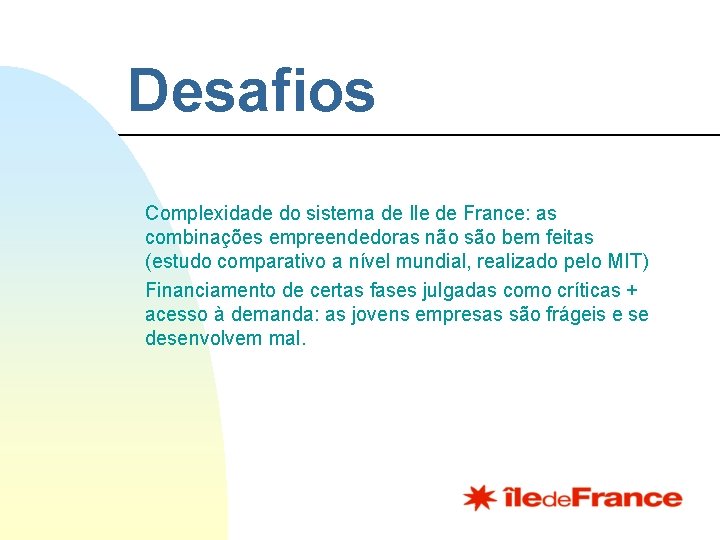 Desafios

Complexidade do sistema de Ile de France: as combinações empreendedoras não são bem feitas (estudo comparativo a nível mundial, realizado pelo MIT)

Financiamento de certas fases julgadas como críticas + acesso à demanda: as jovens empresas são frágeis e se desenvolvem mal.

îledeFrance